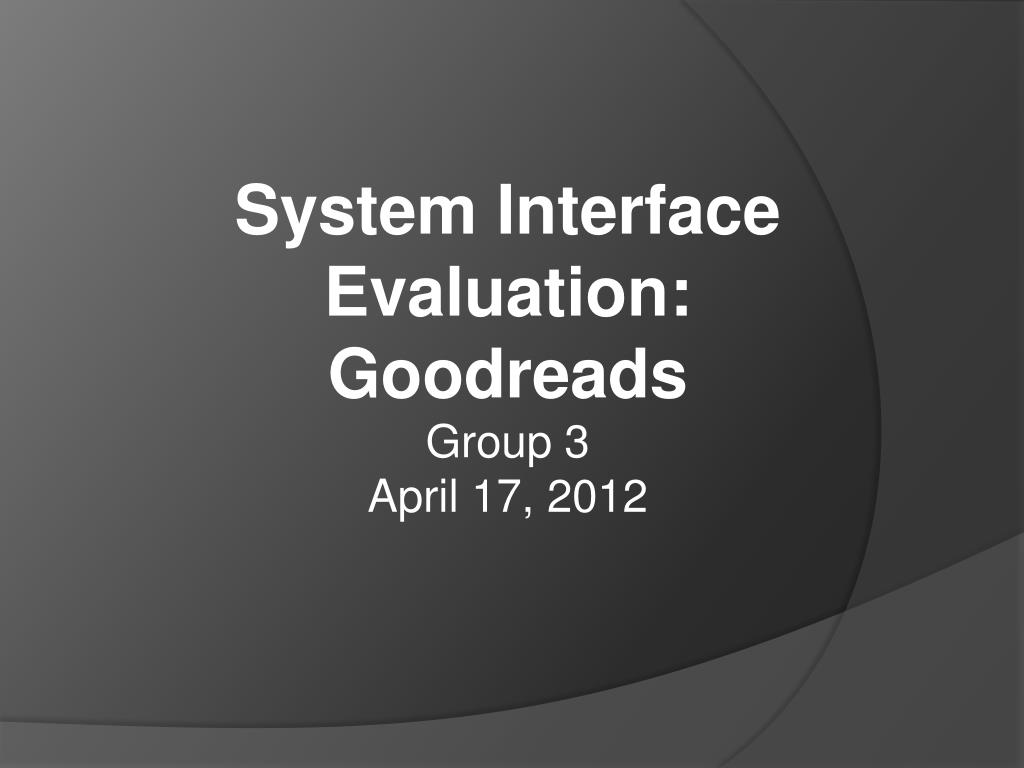 System Interface Evaluation: Goodreads

Group 3
April 17, 2012